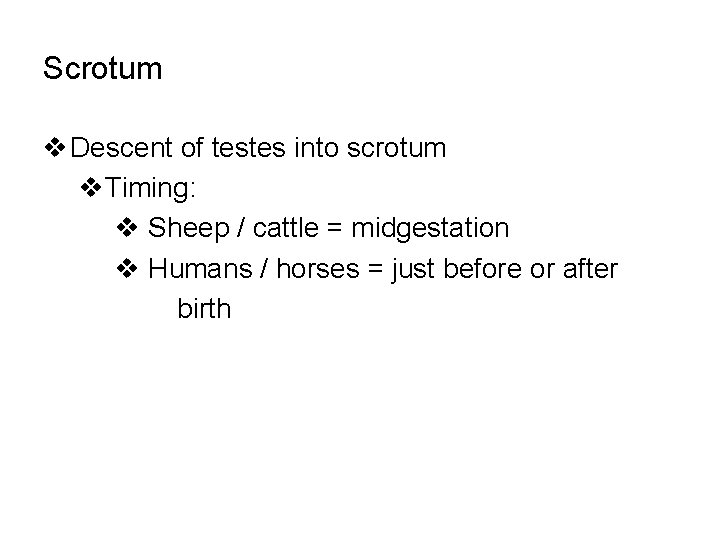 Scrotum

❖ Descent of testes into scrotum
❖ Timing:
❖ Sheep / cattle = midgestation
❖ Humans / horses = just before or after birth